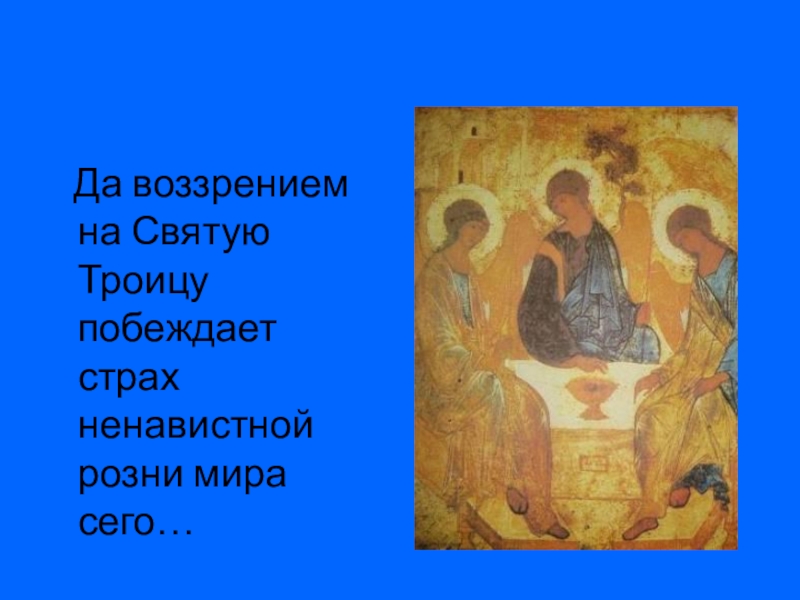 Да воззрением на Святую Троицу побеждает страх ненавистной розни мира сего…